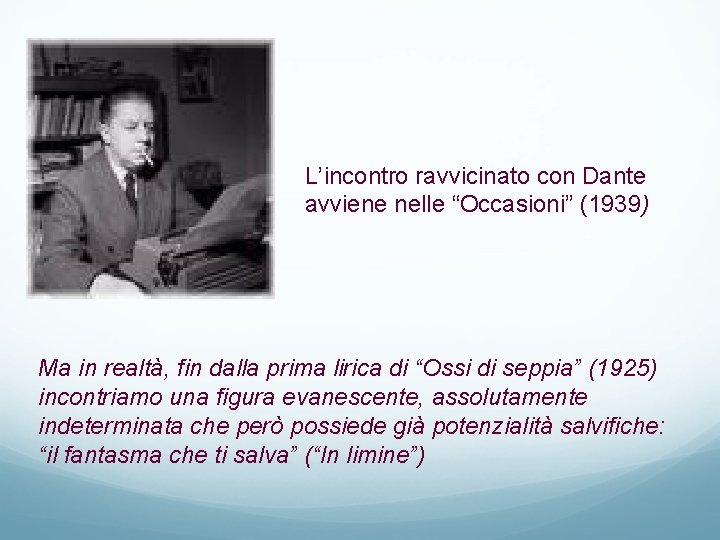 L’incontro ravvicinato con Dante avviene nelle “Occasioni” (1939)

Ma in realtà, fin dalla prima lirica di “Ossi di seppia” (1925) incontriamo una figura evanescente, assolutamente indeterminata che però possiede già potenzialità salvifiche: “il fantasma che ti salva” (“In limine”)